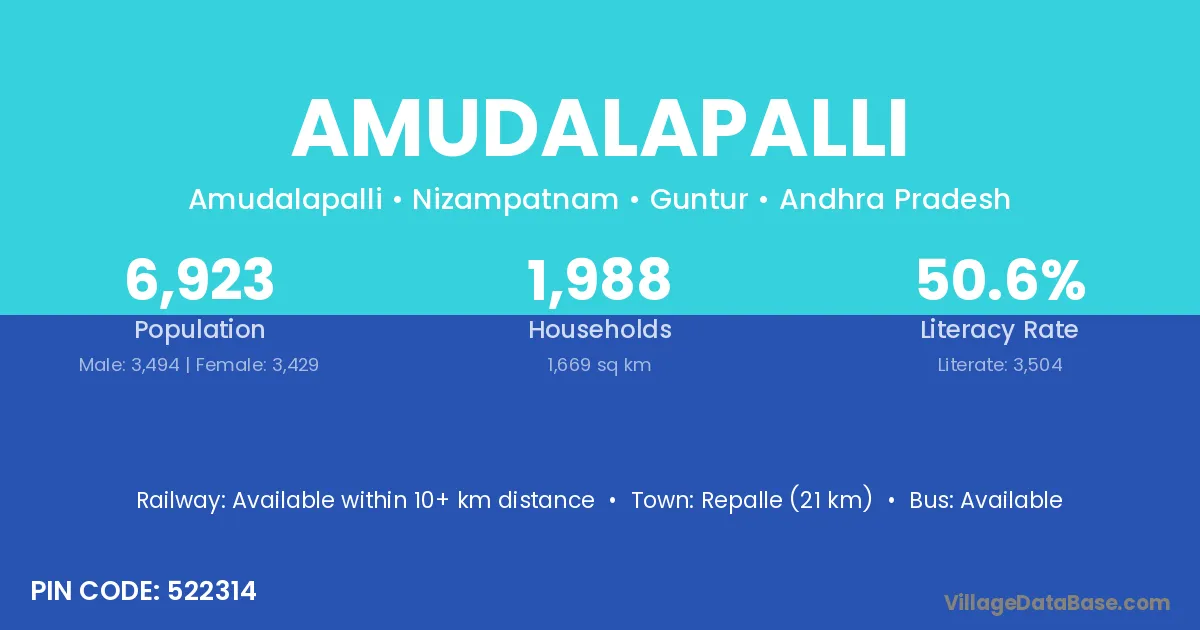 AMUDALAPALLI

Amudalapalli • Nizampatnam • Guntur • Andhra Pradesh

6,923
Population
Male: 3,494 | Female: 3,429

1,988
Households
1,669 sq km

50.6%
Literacy Rate
Literate: 3,504

Railway: Available within 10+ km distance • Town: Repalle (21 km) • Bus: Available

PIN CODE: 522314

VillageDataBase.com